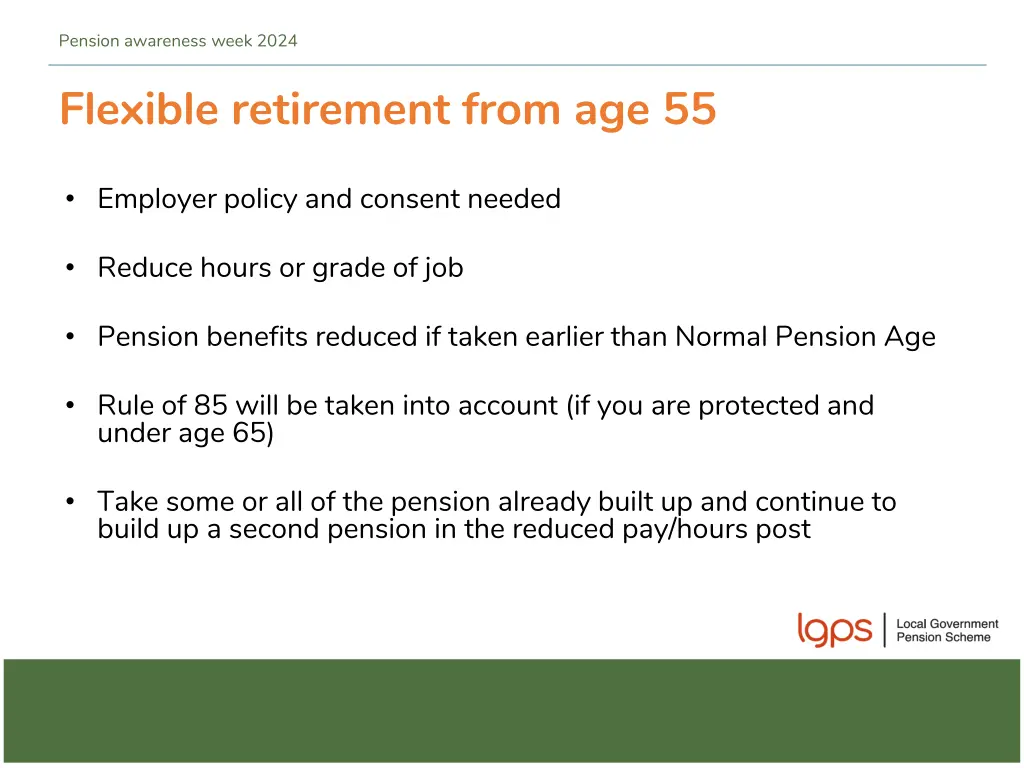 Pension awareness week 2024

Flexible retirement from age 55

• Employer policy and consent needed

• Reduce hours or grade of job

• Pension benefits reduced if taken earlier than Normal Pension Age

• Rule of 85 will be taken into account (if you are protected and under age 65)

• Take some or all of the pension already built up and continue to build up a second pension in the reduced pay/hours post

lgps | Local Government Pension Scheme